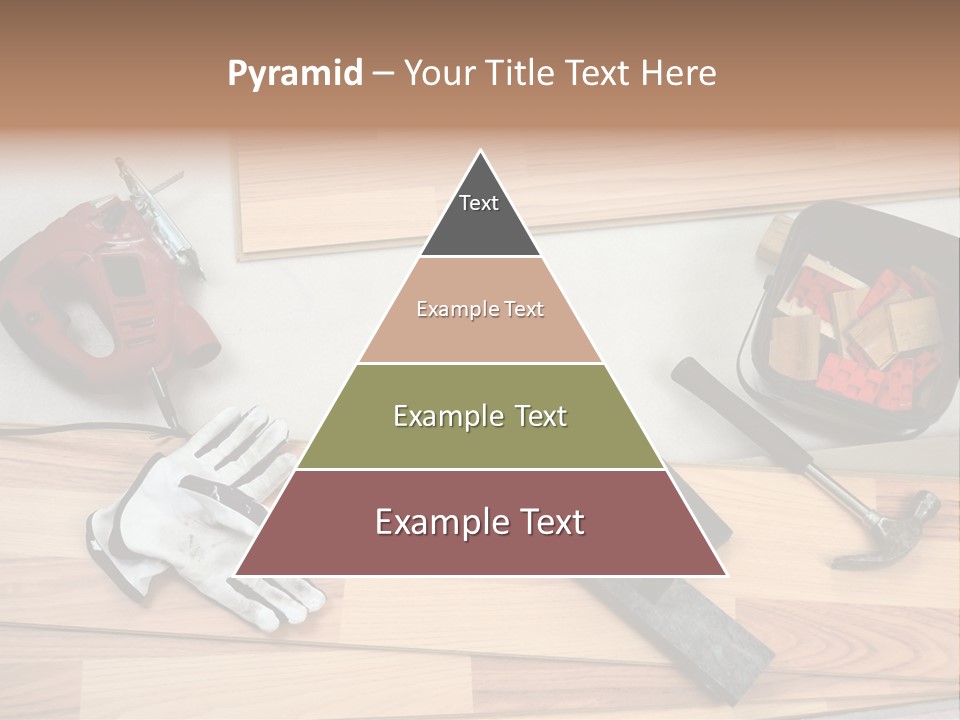 Pyramid – Your Title Text Here

Text

Example Text

Example Text

Example Text